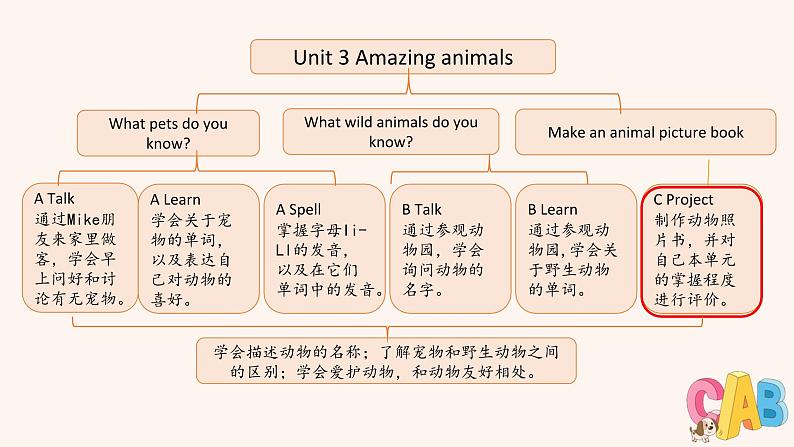 Unit 3 Amazing animals

What pets do you know?

What wild animals do you know?

Make an animal picture book

A Talk
通过Mike朋友来家里做客，学会早上问好和讨论有无宠物。

A Learn
学会关于宠物的单词，以及表达自己对动物的喜好。

A Spell
掌握字母Ii-Ll的发音，以及在它们单词中的发音。

B Talk
通过参观动物园，学会询问动物的名字。

B Learn
通过参观动物园，学会关于野生动物的单词。

C Project
制作动物照片书，并对自己本单元的掌握程度进行评价。

学会描述动物的名称；了解宠物和野生动物之间的区别；学会爱护动物，和动物友好相处。

CAB